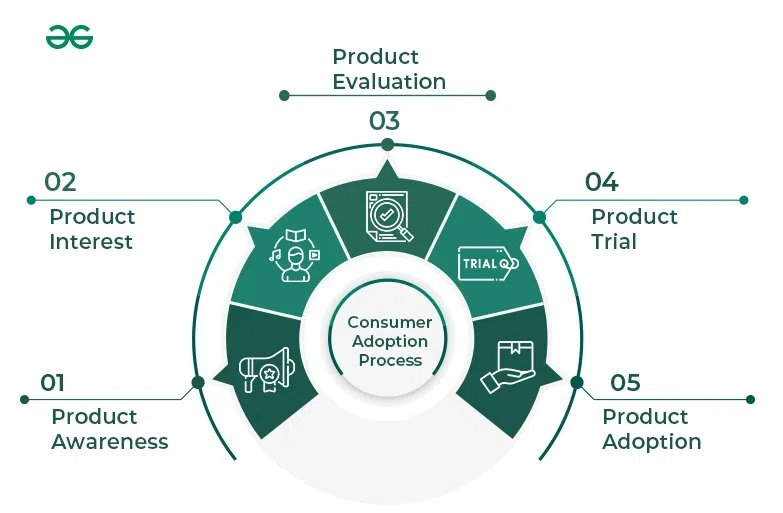 Product Evaluation

03

02

Product Interest

04

Product Trial

TRIAL

Consumer Adoption Process

01

Product Awareness

05

Product Adoption